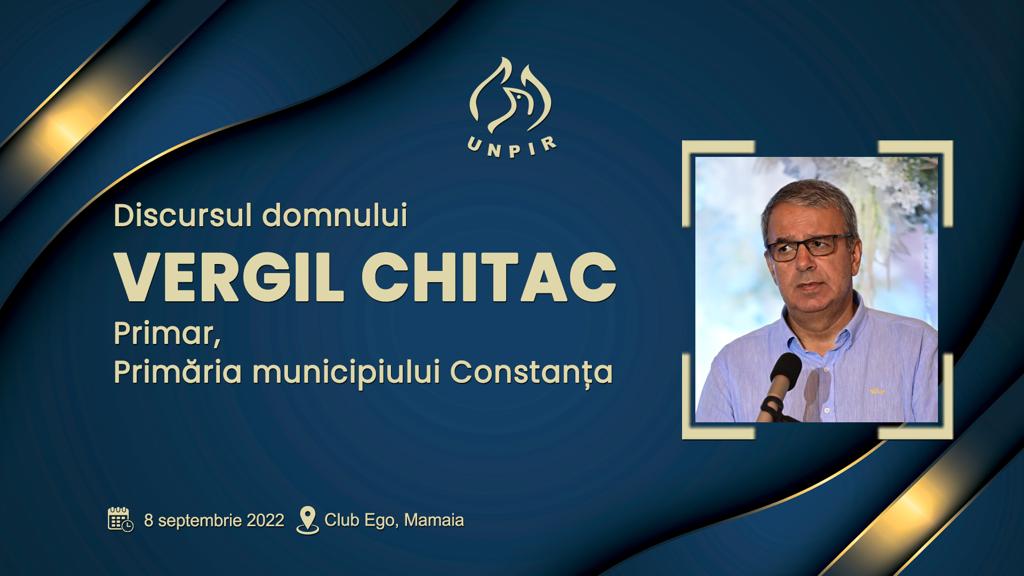 UNPIR

Discursul domnului

VERGIL CHITAC

Primar,
Primăria municipiului Constanța

8 septembrie 2022 Club Ego, Mamaia